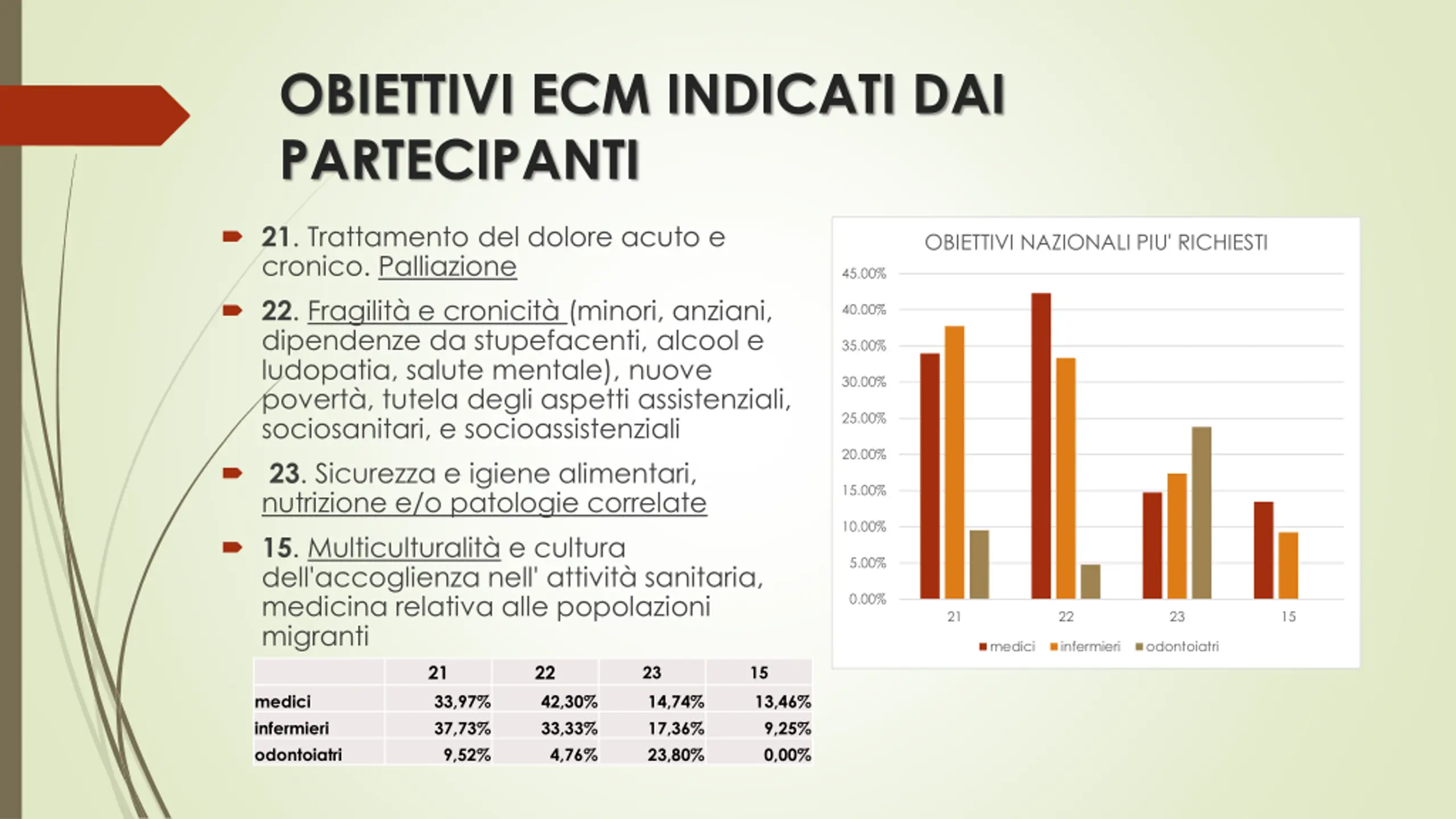 OBIETTIVI ECM INDICATI DAI PARTECIPANTI

21. Trattamento del dolore acuto e cronico. Palliazione

22. Fragilità e cronicità (minori, anziani, dipendenze da stupefacenti, alcool e ludopatia, salute mentale), nuove povertà, tutela degli aspetti assistenziali, sociosanitari, e socioassistenziali

23. Sicurezza e igiene alimentari, nutrizione e/o patologie correlate

15. Multiculturalità e cultura dell'accoglienza nell' attività sanitaria, medicina relativa alle popolazioni migranti

| | 21 | 22 | 23 | 15 |
|---|---|---|---|---|
| medici | 33,97% | 42,30% | 14,74% | 13,46% |
| infermieri | 37,73% | 33,33% | 17,36% | 9,25% |
| odontoiatri | 9,52% | 4,76% | 23,80% | 0,00% |

OBIETTIVI NAZIONALI PIU' RICHIESTI

45.00%
40.00%
35.00%
30.00%
25.00%
20.00%
15.00%
10.00%
5.00%
0.00%

21 22 23 15

medici infermieri odontoiatri